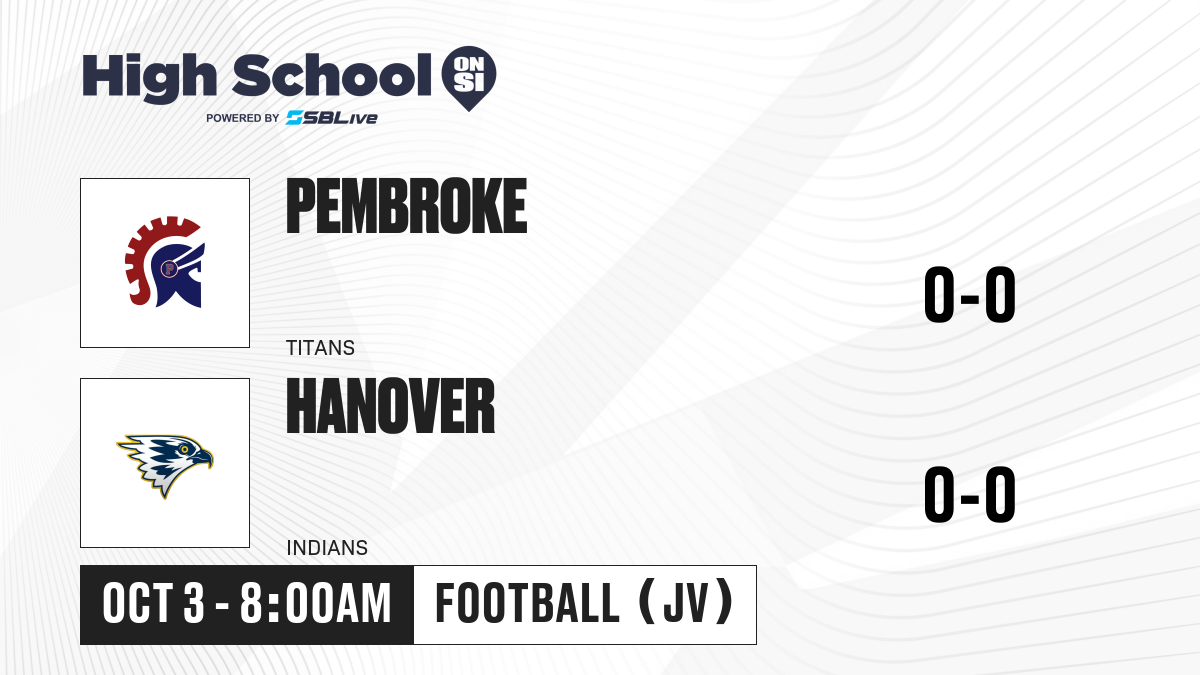 High School ON SI
POWERED BY SBLive

PEMBROKE
TITANS
0-0

HANOVER
INDIANS
0-0

OCT 3 - 8:00AM
FOOTBALL (JV)